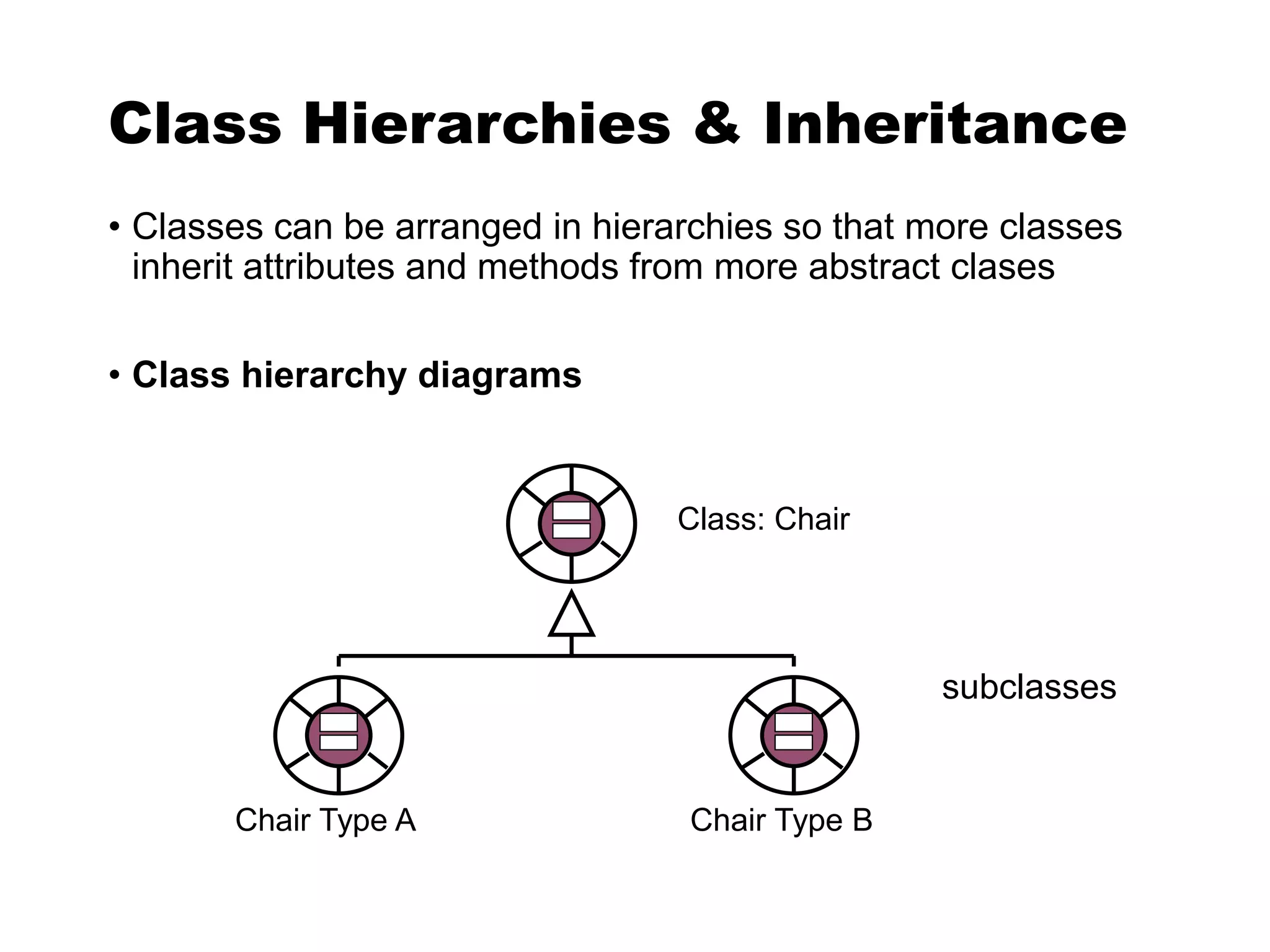 Class Hierarchies & Inheritance

• Classes can be arranged in hierarchies so that more classes inherit attributes and methods from more abstract clases

• Class hierarchy diagrams

Class: Chair

subclasses

Chair Type A

Chair Type B